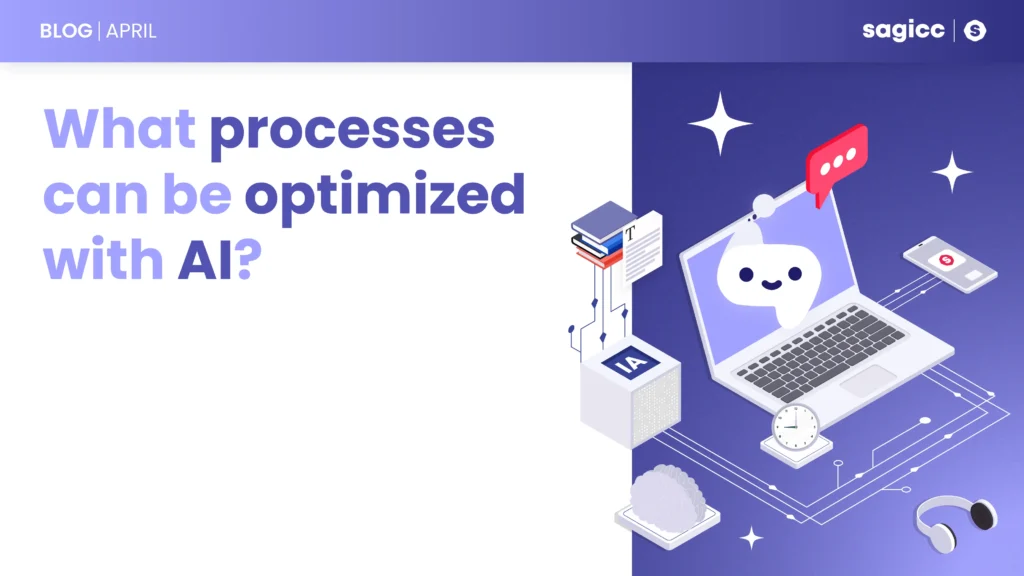 BLOG | APRIL

sagicc | S

What processes can be optimized with AI?

T

IA